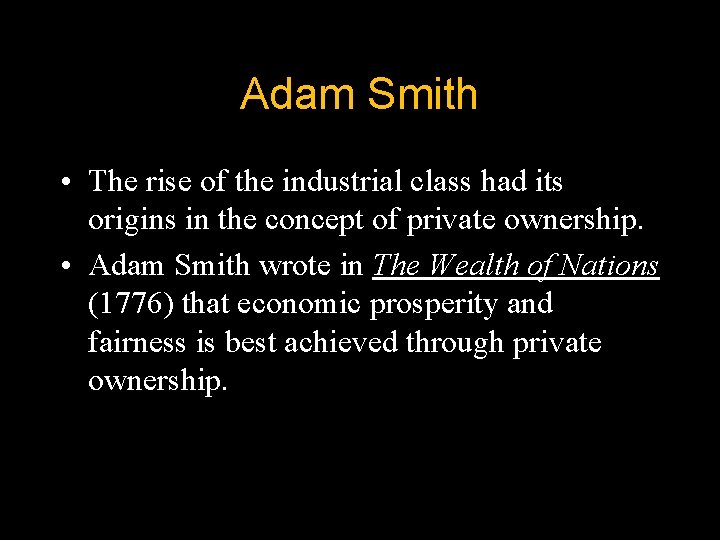 Adam Smith

• The rise of the industrial class had its origins in the concept of private ownership.

• Adam Smith wrote in The Wealth of Nations (1776) that economic prosperity and fairness is best achieved through private ownership.